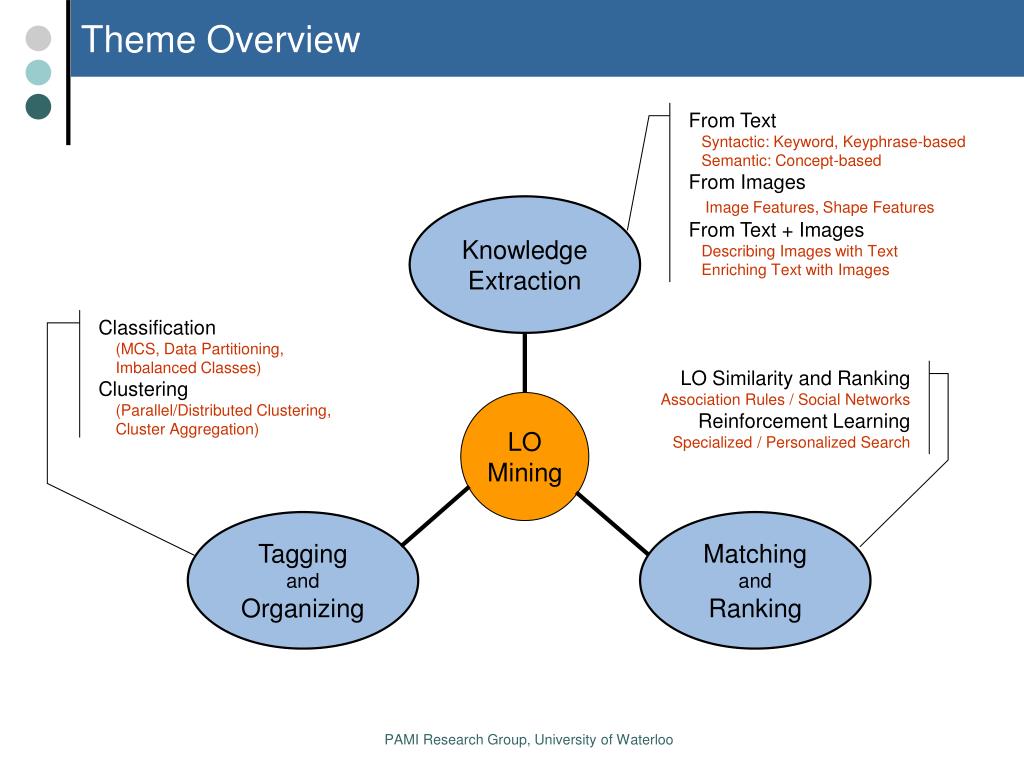 Theme Overview

From Text
Syntactic: Keyword, Keyphrase-based
Semantic: Concept-based
From Images
Image Features, Shape Features
From Text + Images
Describing Images with Text
Enriching Text with Images

Knowledge Extraction

Classification
(MCS, Data Partitioning, Imbalanced Classes)
Clustering
(Parallel/Distributed Clustering, Cluster Aggregation)

LO Similarity and Ranking
Association Rules / Social Networks
Reinforcement Learning
Specialized / Personalized Search

LO Mining

Tagging and Organizing

Matching and Ranking

PAMI Research Group, University of Waterloo